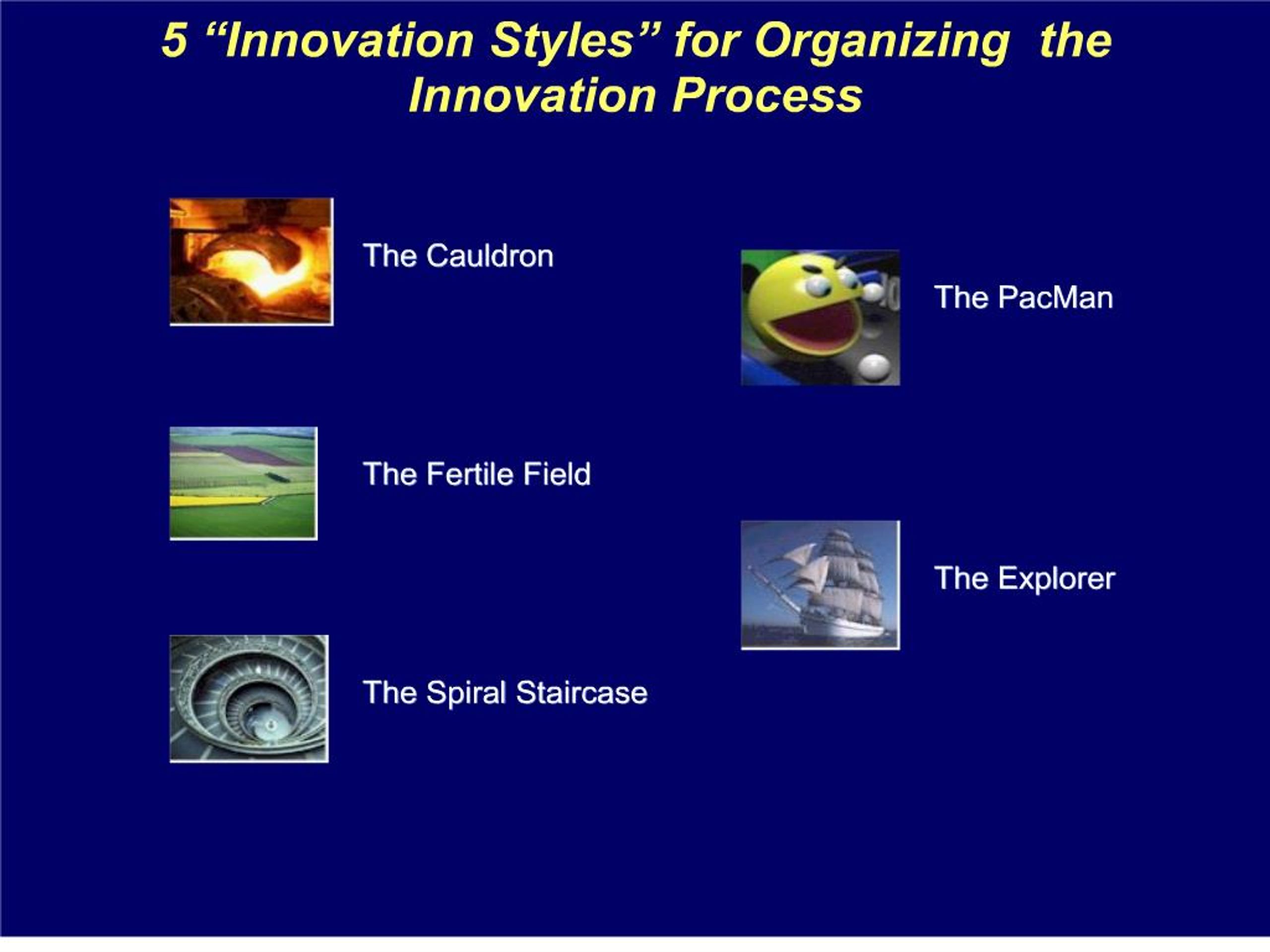 5 “Innovation Styles” for Organizing the Innovation Process

The Cauldron

The Fertile Field

The Spiral Staircase

The PacMan

The Explorer